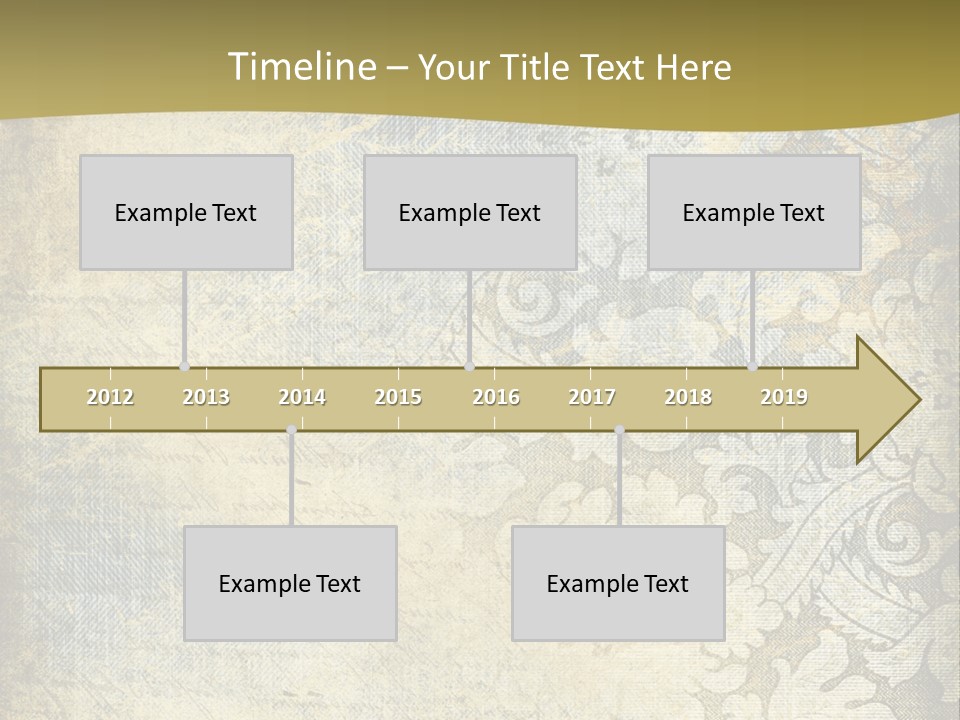 Timeline – Your Title Text Here

Example Text

Example Text

Example Text

2012 2013 2014 2015 2016 2017 2018 2019

Example Text

Example Text